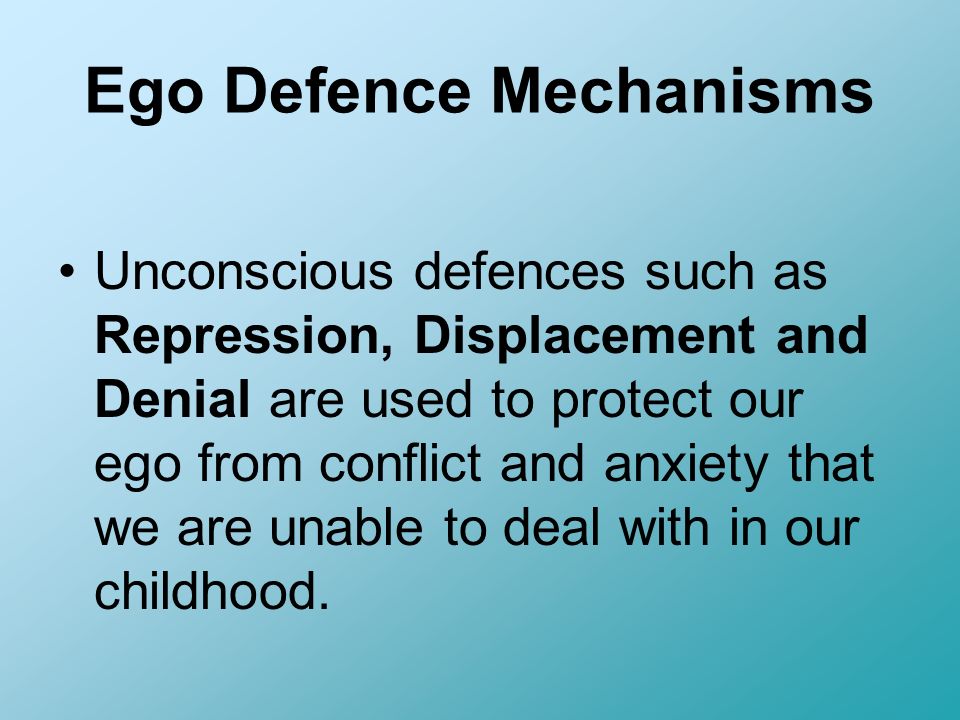 Ego Defence Mechanisms

• Unconscious defences such as Repression, Displacement and Denial are used to protect our ego from conflict and anxiety that we are unable to deal with in our childhood.